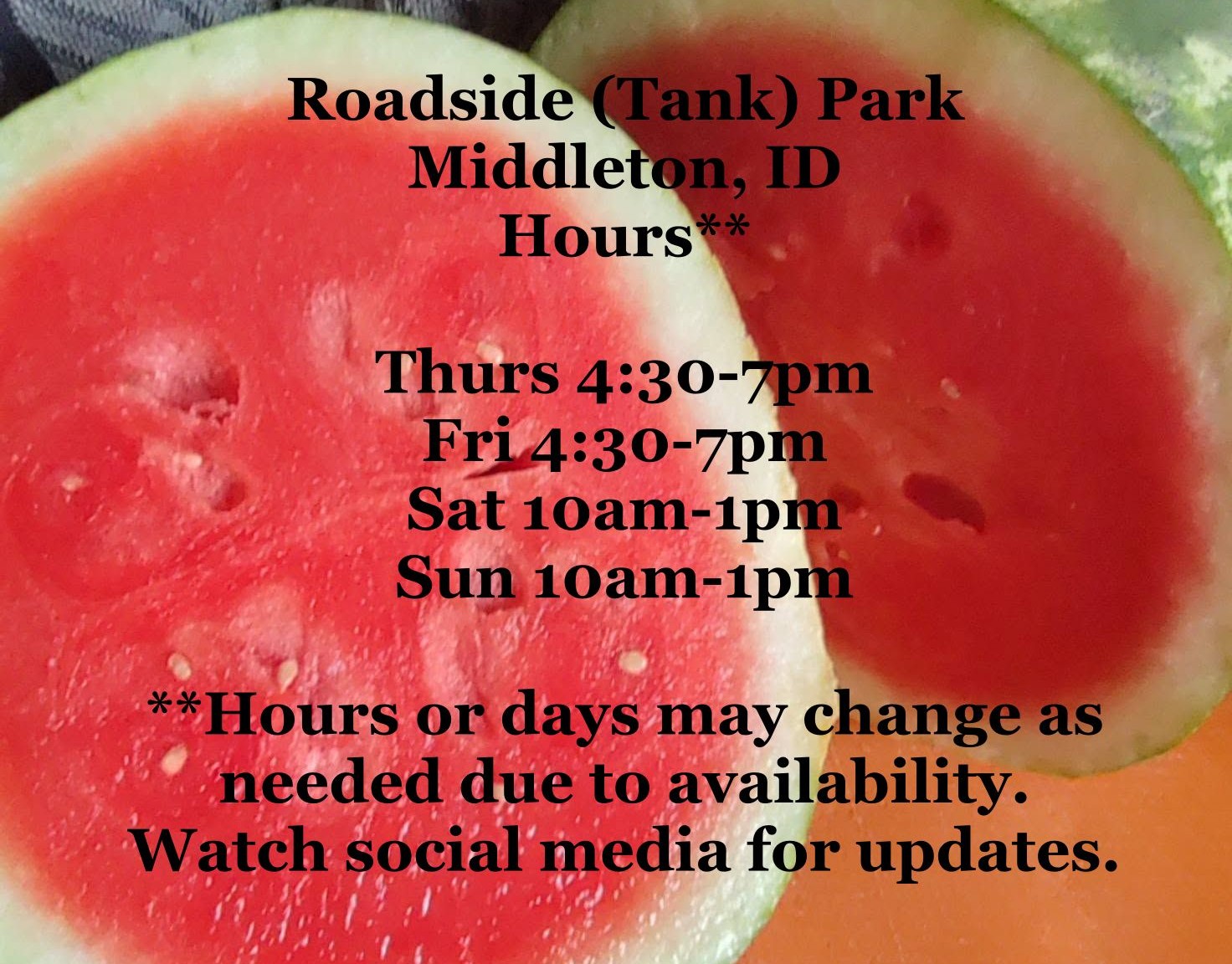 Roadside (Tank) Park
Middleton, ID
Hours**

Thurs 4:30-7pm
Fri 4:30-7pm
Sat 10am-1pm
Sun 10am-1pm

**Hours or days may change as needed due to availability. Watch social media for updates.